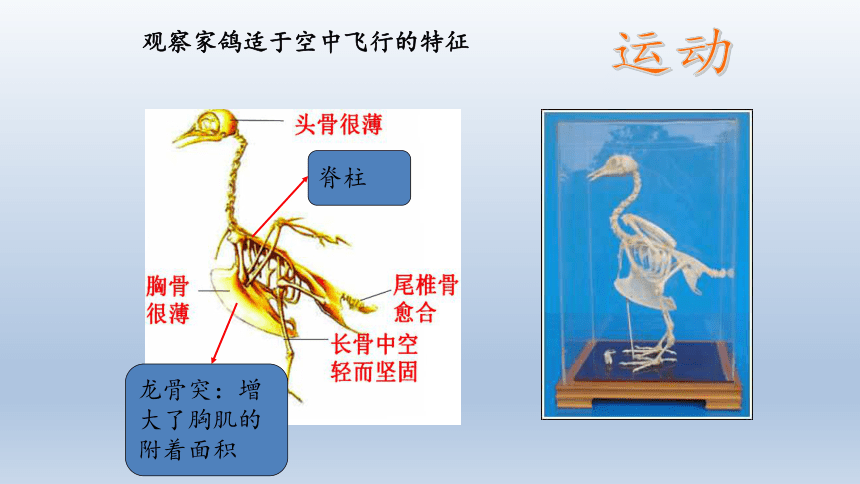 观察家鸽适于空中飞行的特征

运动

头骨很薄

脊柱

胸骨很薄

尾椎骨愈合

长骨中空轻而坚固

龙骨突：增大了胸肌的附着面积